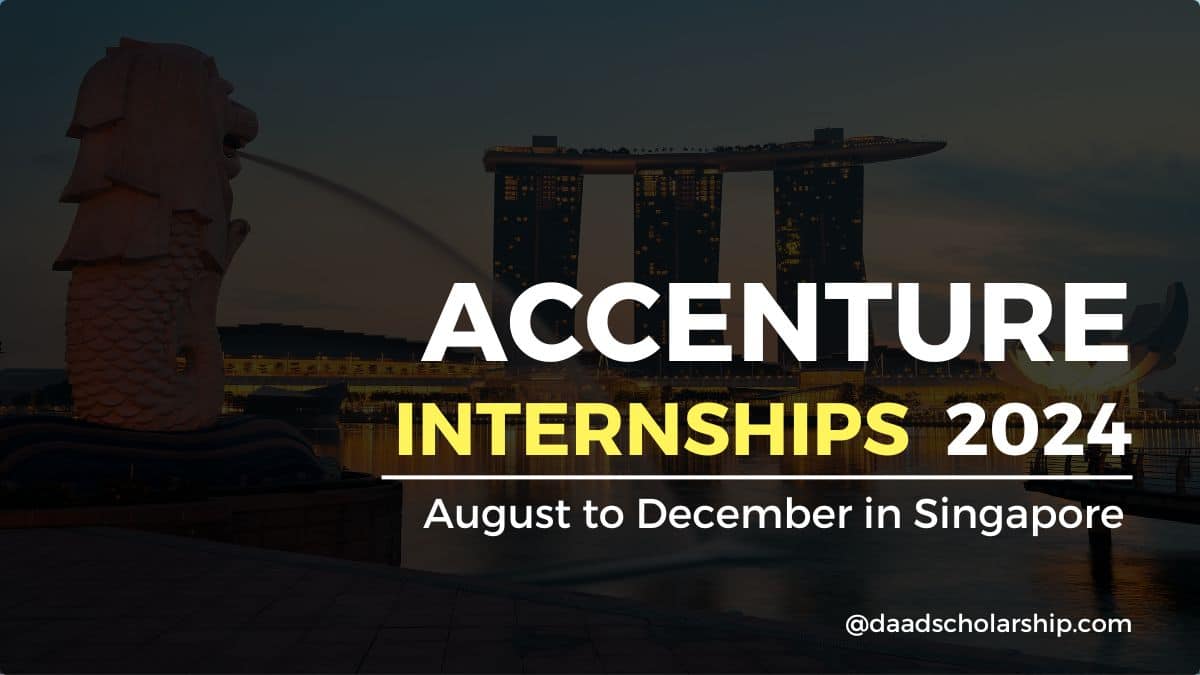 ACCENTURE
INTERNSHIPS 2024

August to December in Singapore

@daadscholarship.com